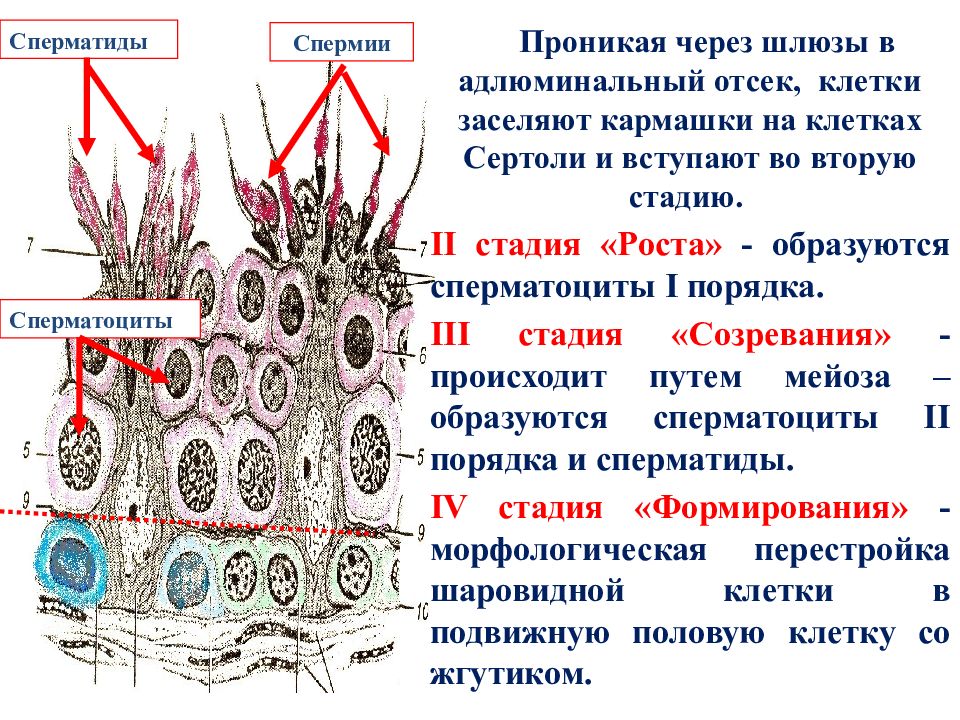 Сперматиды

Спермии

Сперматоциты

7

7

6

5

5

9

9

10

Проникая через шлюзы в адлюминальный отсек, клетки заселяют кармашки на клетках Сертоли и вступают во вторую стадию.

II стадия «Роста» - образуются сперматоциты I порядка.

III стадия «Созревания» - происходит путем мейоза – образуются сперматоциты II порядка и сперматиды.

IV стадия «Формирования» - морфологическая перестройка шаровидной клетки в подвижную половую клетку со жгутиком.